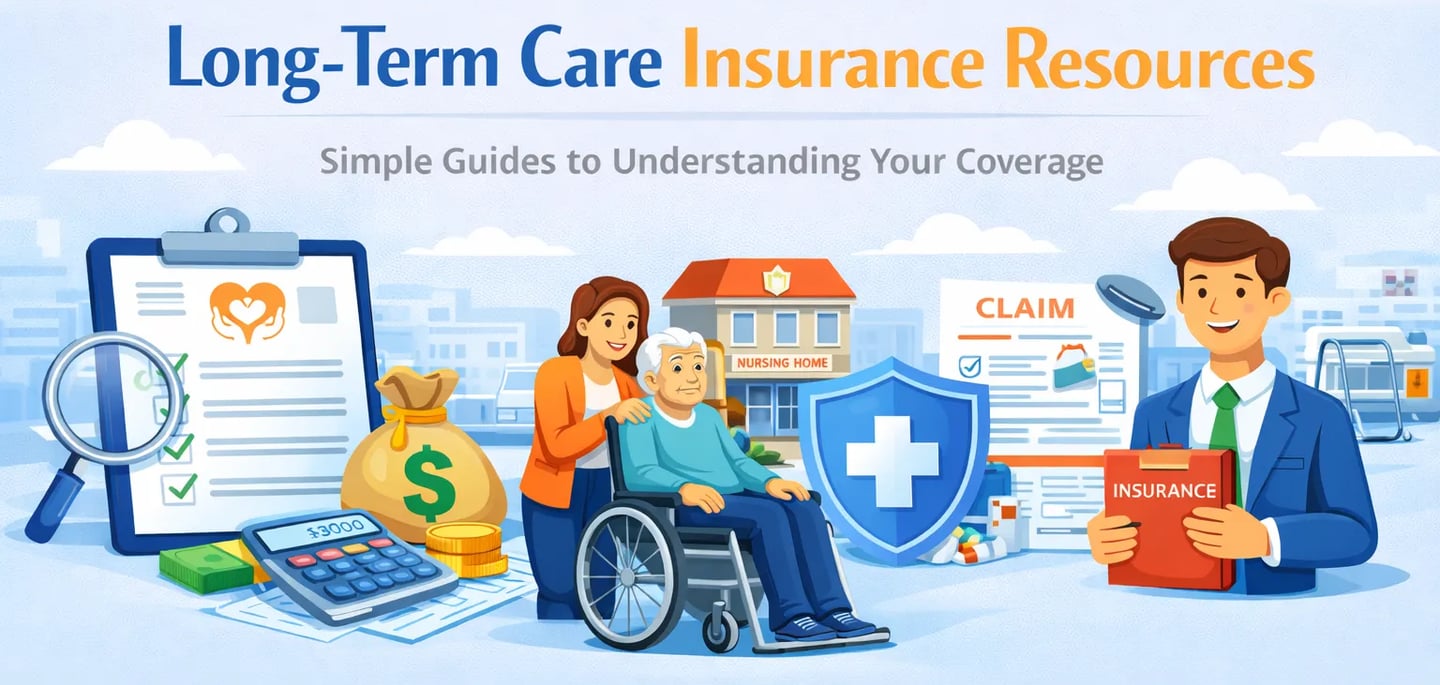 Long-Term Care Insurance Resources

Simple Guides to Understanding Your Coverage

NURSING HOME

CLAIM

$

$3000

INSURANCE